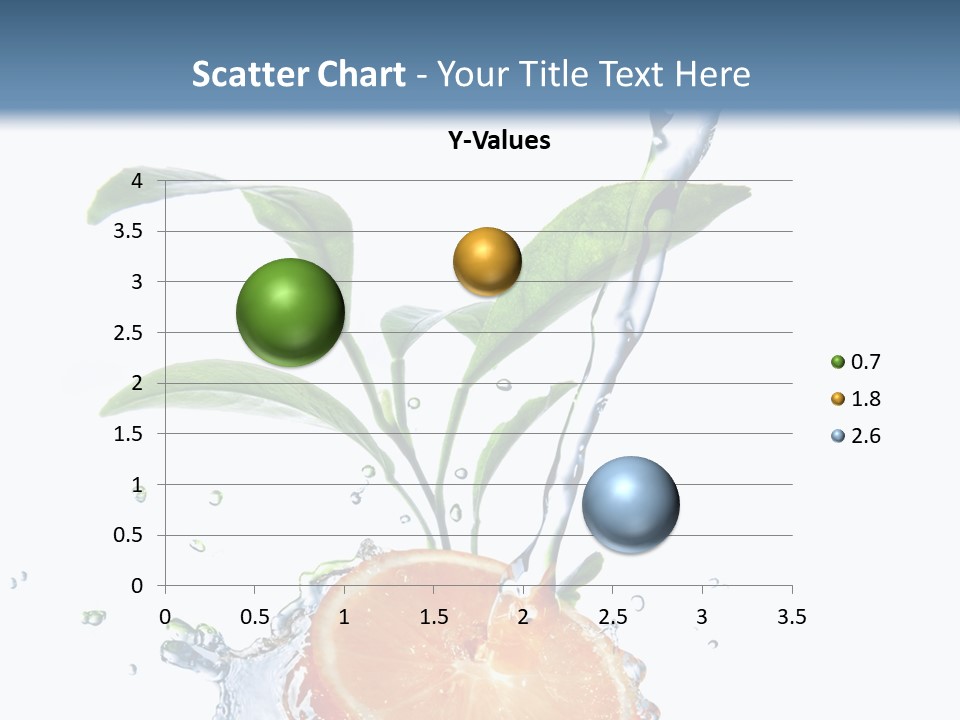 Scatter Chart - Your Title Text Here

Y-Values

4
3.5
3
2.5
2
1.5
1
0.5
0

0 0.5 1 1.5 2 2.5 3 3.5

0.7
1.8
2.6